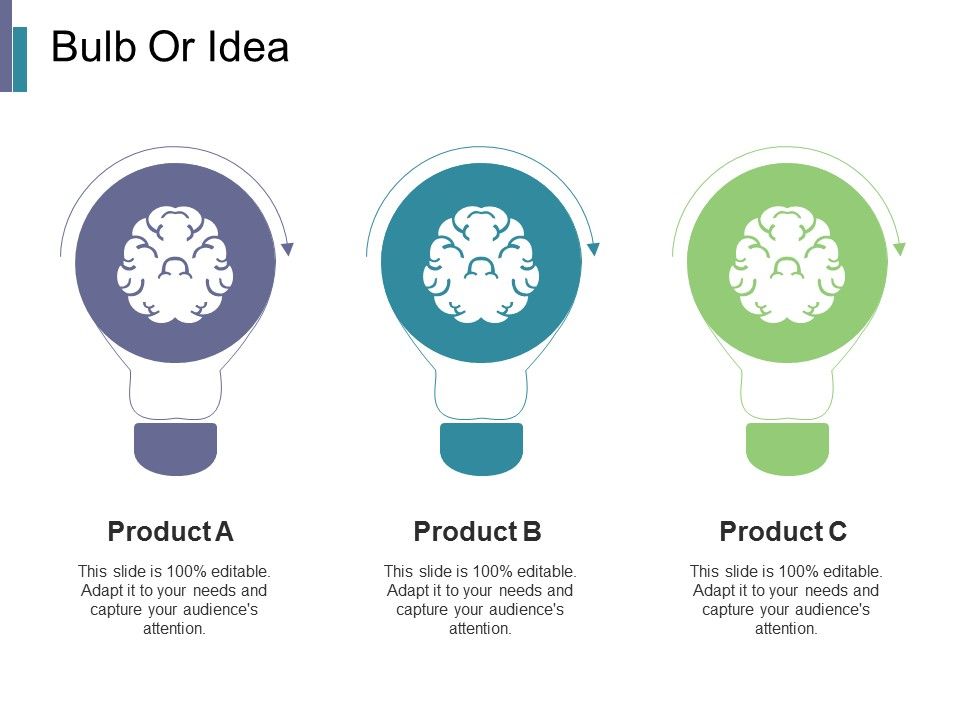 Bulb Or Idea

Product A

This slide is 100% editable. Adapt it to your needs and capture your audience's attention.

Product B

This slide is 100% editable. Adapt it to your needs and capture your audience's attention.

Product C

This slide is 100% editable. Adapt it to your needs and capture your audience's attention.